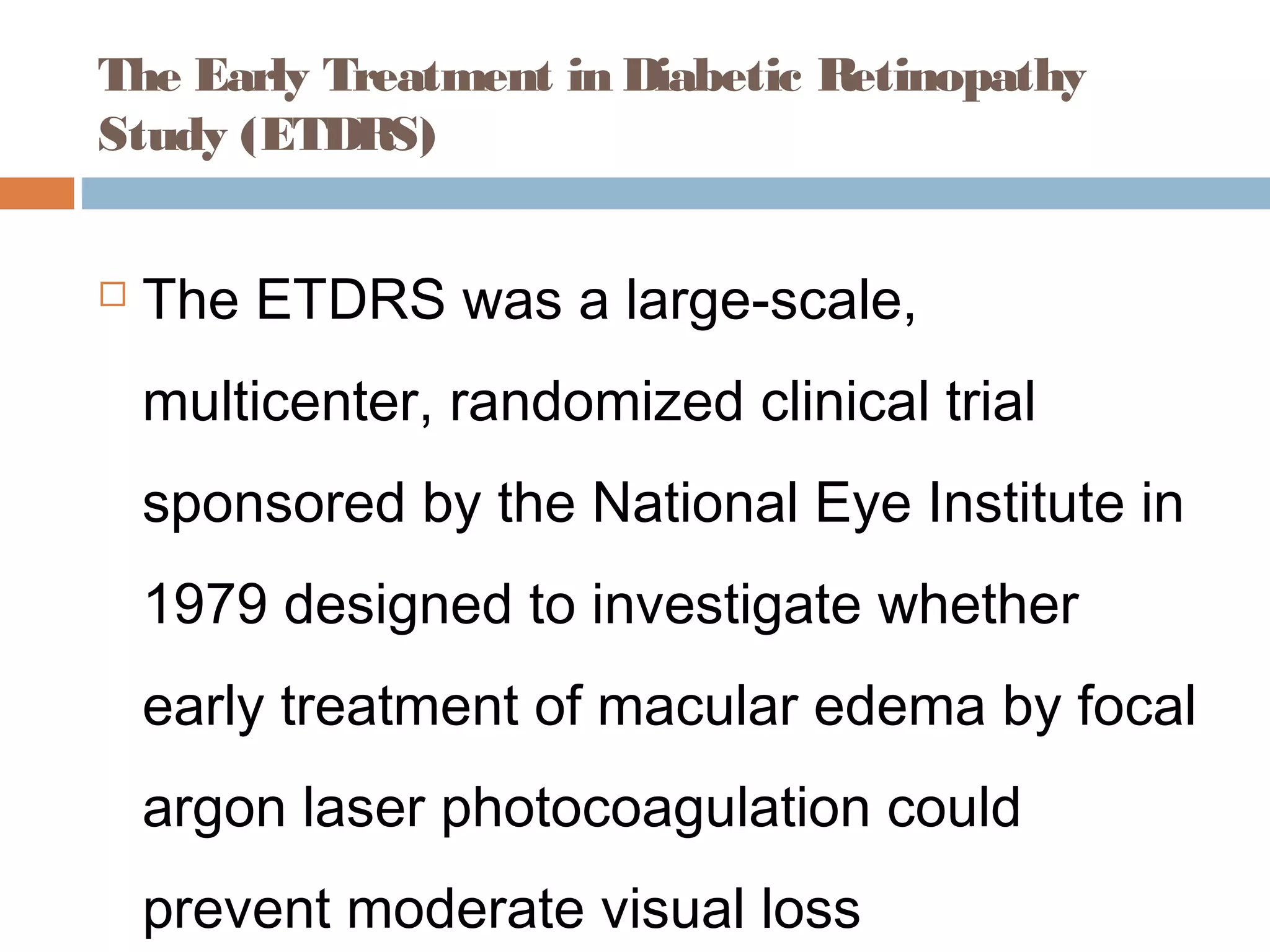 The Early Treatment in Diabetic Retinopathy Study (ETDRS)

The ETDRS was a large-scale, multicenter, randomized clinical trial sponsored by the National Eye Institute in 1979 designed to investigate whether early treatment of macular edema by focal argon laser photocoagulation could prevent moderate visual loss